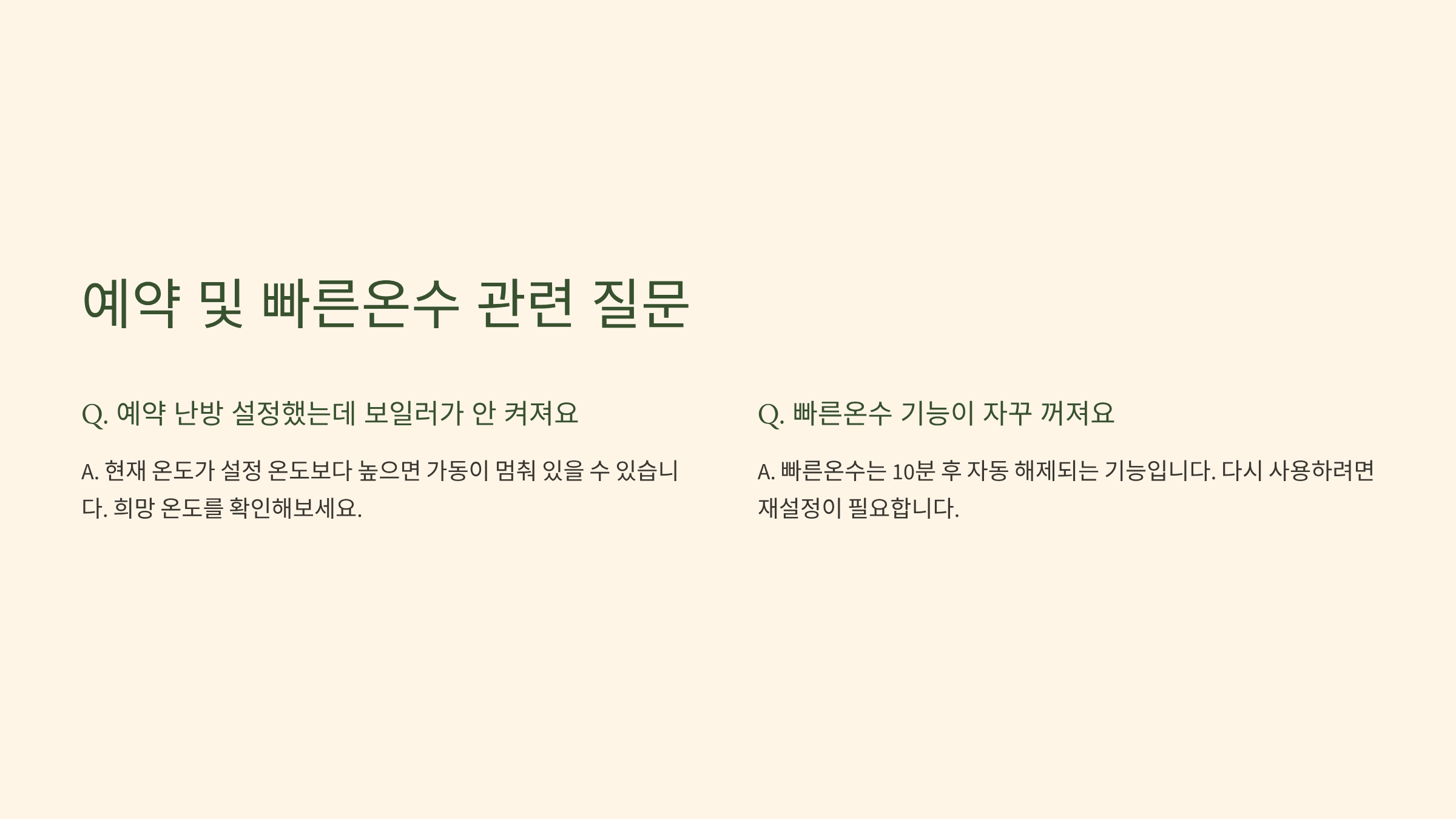 예약 및 빠른온수 관련 질문

Q. 예약 난방 설정했는데 보일러가 안 켜져요

A. 현재 온도가 설정 온도보다 높으면 가동이 멈춰 있을 수 있습니다. 희망 온도를 확인해보세요.

Q. 빠른온수 기능이 자꾸 꺼져요

A. 빠른온수는 10분 후 자동 해제되는 기능입니다. 다시 사용하려면 재설정이 필요합니다.